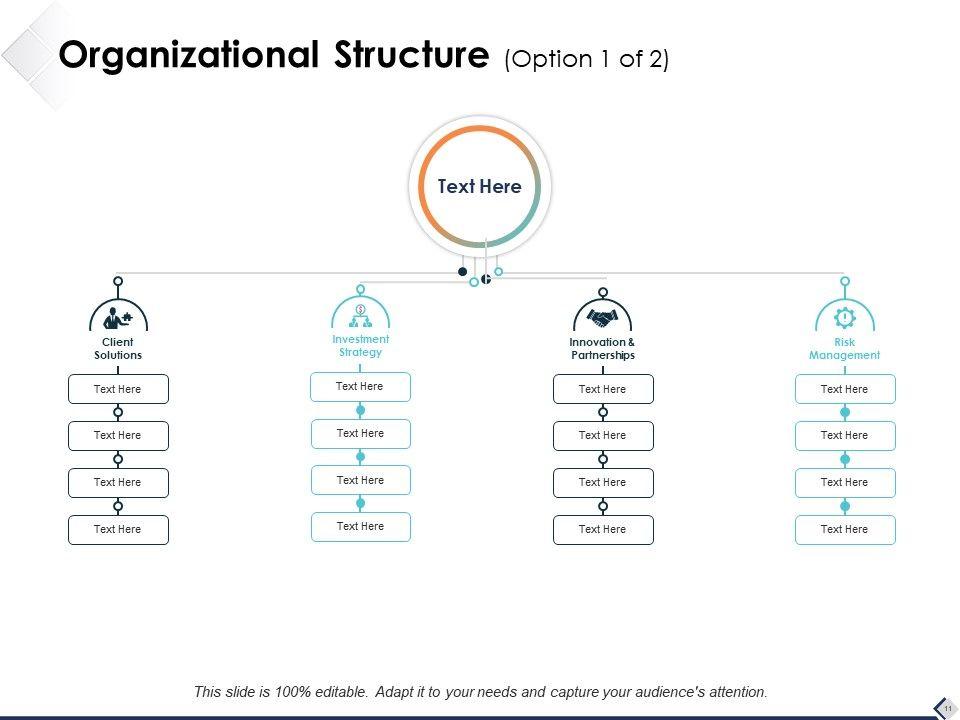 Organizational Structure (Option 1 of 2)

Text Here

Client Solutions

Text Here

Text Here

Text Here

Text Here

Investment Strategy

Text Here

Text Here

Text Here

Text Here

Innovation & Partnerships

Text Here

Text Here

Text Here

Text Here

Risk Management

Text Here

Text Here

Text Here

Text Here

This slide is 100% editable. Adapt it to your needs and capture your audience's attention.

11